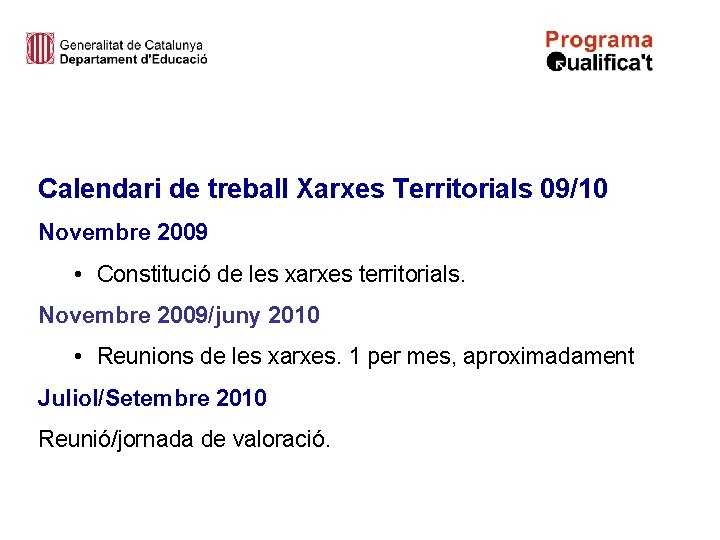 Generalitat de Catalunya
Departament d'Educació

Programa
Qualifica't

Calendari de treball Xarxes Territorials 09/10

Novembre 2009

• Constitució de les xarxes territorials.

Novembre 2009/juny 2010

• Reunions de les xarxes. 1 per mes, aproximadament

Juliol/Setembre 2010

Reunió/jornada de valoració.